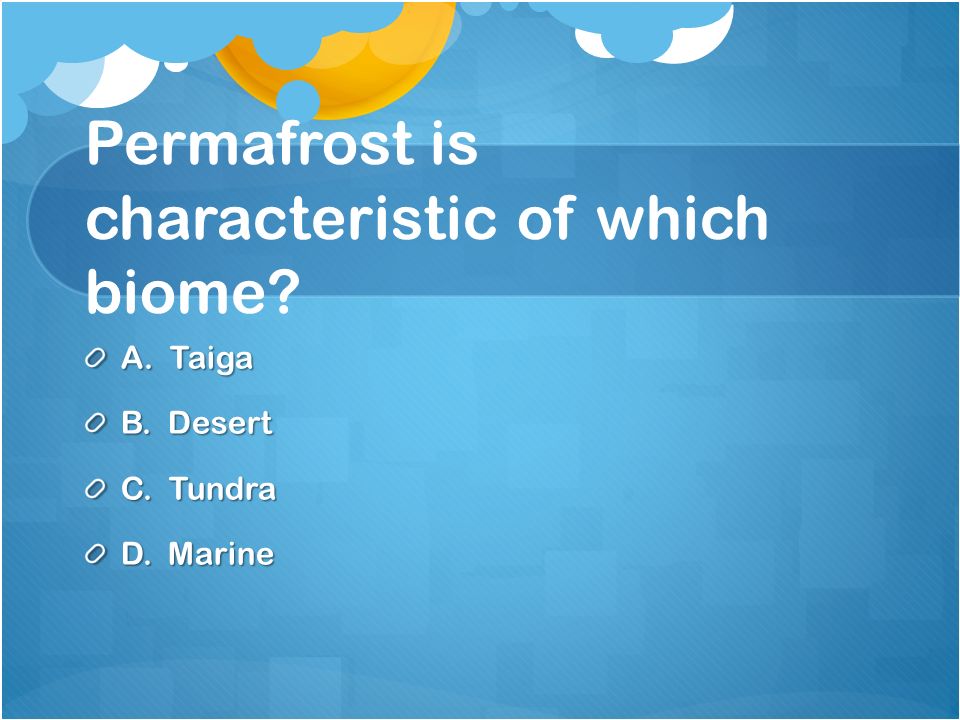 Permafrost is characteristic of which biome?

A. Taiga

B. Desert

C. Tundra

D. Marine